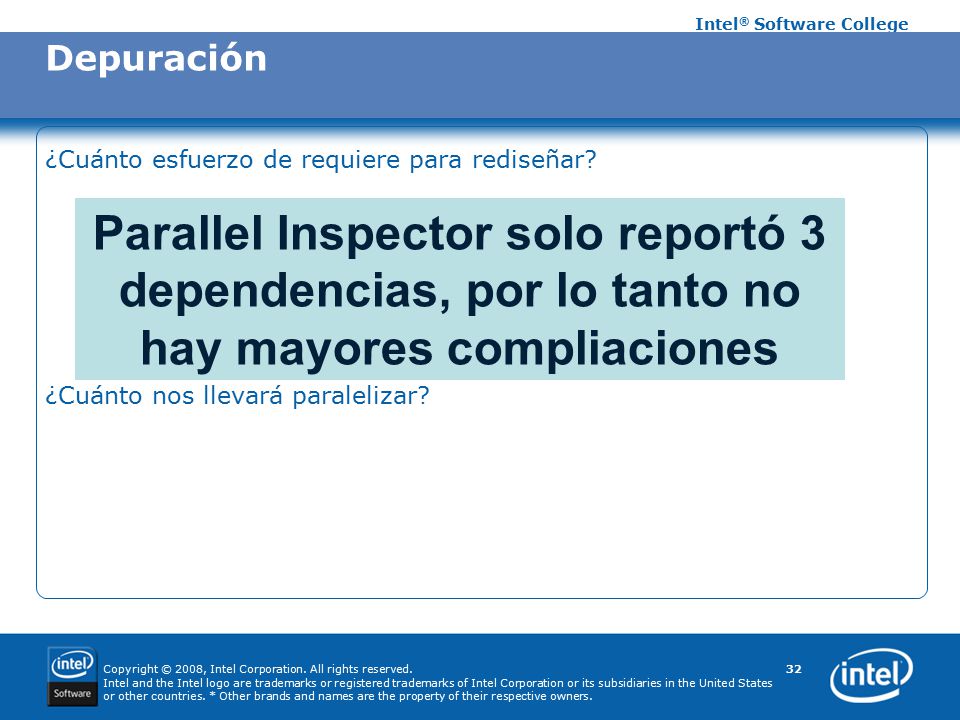 Intel® Software College

Depuración

¿Cuánto esfuerzo de requiere para rediseñar?

Parallel Inspector solo reportó 3 dependencias, por lo tanto no hay mayores compliaciones

¿Cuánto nos llevará paralelizar?

intel Software

Copyright © 2008, Intel Corporation. All rights reserved.
Intel and the Intel logo are trademarks or registered trademarks of Intel Corporation or its subsidiaries in the United States or other countries. * Other brands and names are the property of their respective owners.

32

intel